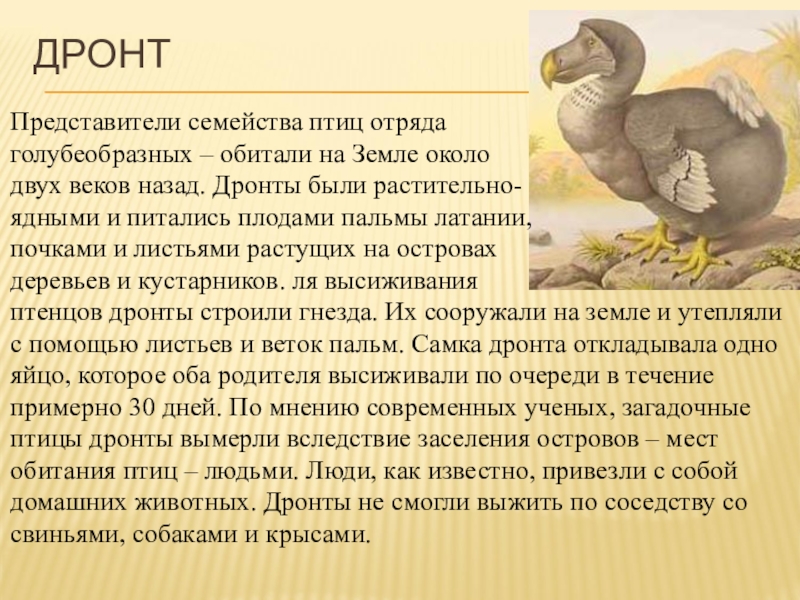 ДРОНТ

Представители семейства птиц отряда голубеобразных – обитали на Земле около двух веков назад. Дронты были растительноядными и питались плодами пальмы латании, почками и листьями растущих на островах деревьев и кустарников. ля высиживания птенцов дронты строили гнезда. Их сооружали на земле и утепляли с помощью листьев и веток пальм. Самка дронта откладывала одно яйцо, которое оба родителя высиживали по очереди в течение примерно 30 дней. По мнению современных ученых, загадочные птицы дронты вымерли вследствие заселения островов – мест обитания птиц – людьми. Люди, как известно, привезли с собой домашних животных. Дронты не смогли выжить по соседству со свиньями, собаками и крысами.